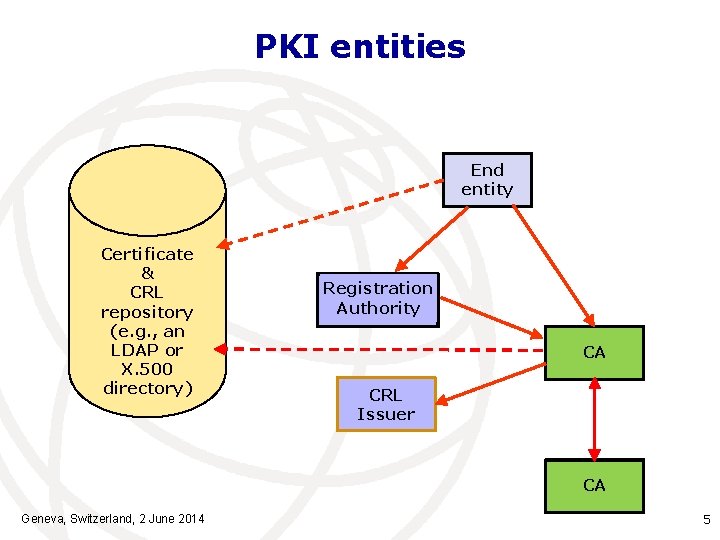 PKI entities

Certificate & CRL repository (e.g., an LDAP or X.500 directory)

End entity

Registration Authority

CA

CRL Issuer

CA

Geneva, Switzerland, 2 June 2014

5